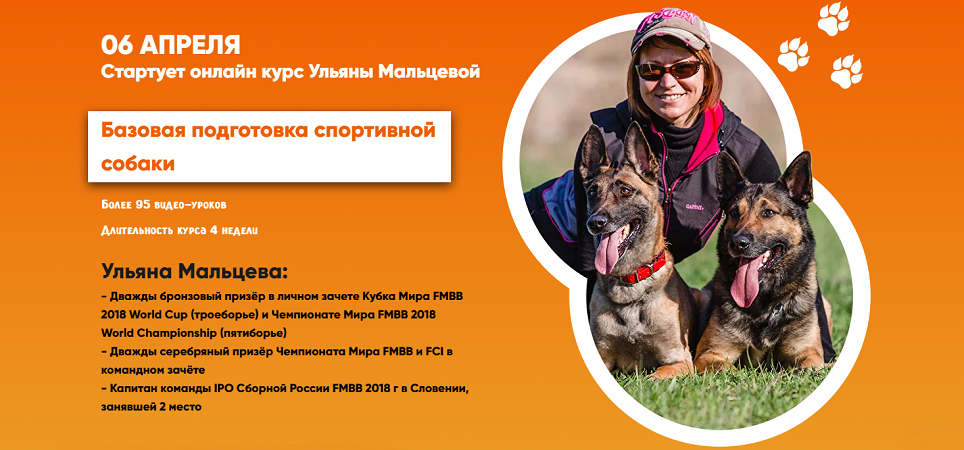 06 АПРЕЛЯ
Стартует онлайн курс Ульяны Мальцевой

Базовая подготовка спортивной собаки

Более 95 видео-уроков

Длительность курса 4 недели

Ульяна Мальцева:
– Дважды бронзовый призёр в личном зачете Кубка Мира FMBB 2018 World Cup (троеборье) и Чемпионате Мира FMBB 2018 World Championship (пятиборье)
– Дважды серебряный призёр Чемпионата Мира FMBB и FCI в командном зачёте
– Капитан команды IPO Сборной России FMBB 2018 г в Словении, занявшей 2 место